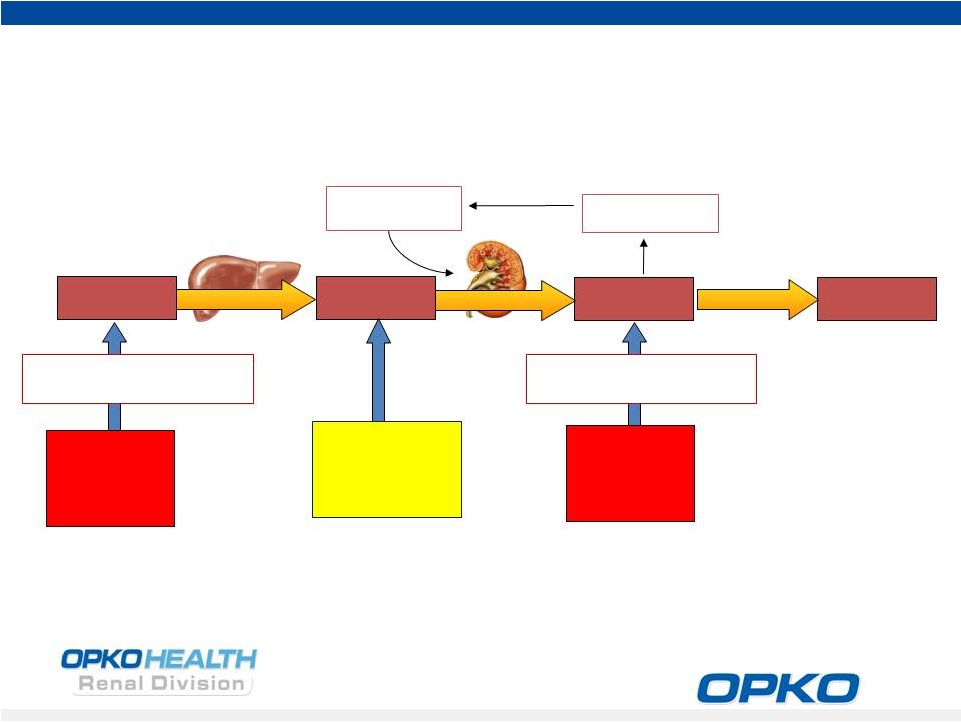 OPKO HEALTH
Renal Division

OPKO